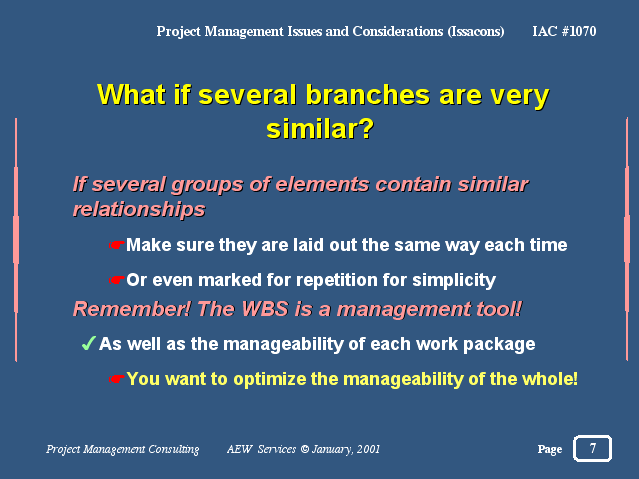 Project Management Issues and Considerations (Issacons) IAC #1070

What if several branches are very similar?

If several groups of elements contain similar relationships

☛Make sure they are laid out the same way each time

☛Or even marked for repetition for simplicity

Remember! The WBS is a management tool!

✓As well as the manageability of each work package

☛You want to optimize the manageability of the whole!

Project Management Consulting AEW Services © January, 2001

Page 7